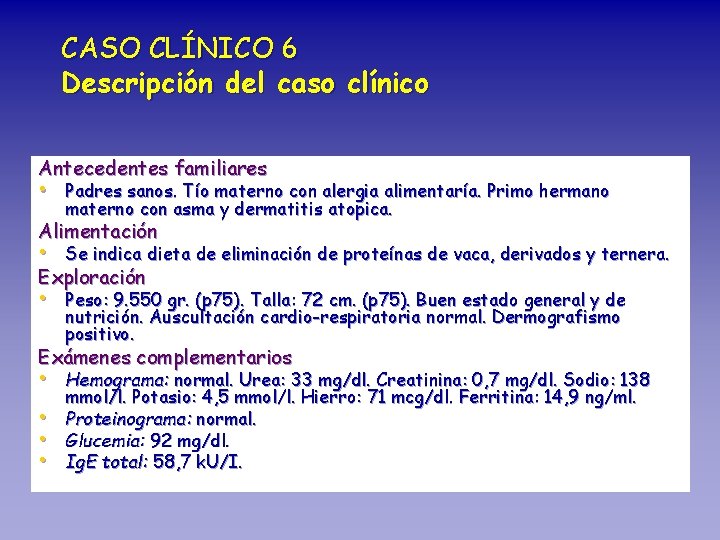 CASO CLÍNICO 6
Descripción del caso clínico

Antecedentes familiares
• Padres sanos. Tío materno con alergia alimentaría. Primo hermano materno con asma y dermatitis atopica.
Alimentación
• Se indica dieta de eliminación de proteínas de vaca, derivados y ternera.
Exploración
• Peso: 9.550 gr. (p75). Talla: 72 cm. (p75). Buen estado general y de nutrición. Auscultación cardio-respiratoria normal. Dermografismo positivo.
Exámenes complementarios
• Hemograma: normal. Urea: 33 mg/dl. Creatinina: 0,7 mg/dl. Sodio: 138 mmol/l. Potasio: 4,5 mmol/l. Hierro: 71 mcg/dl. Ferritina: 14,9 ng/ml.
• Proteinograma: normal.
• Glucemia: 92 mg/dl.
• IgE total: 58,7 kU/I.